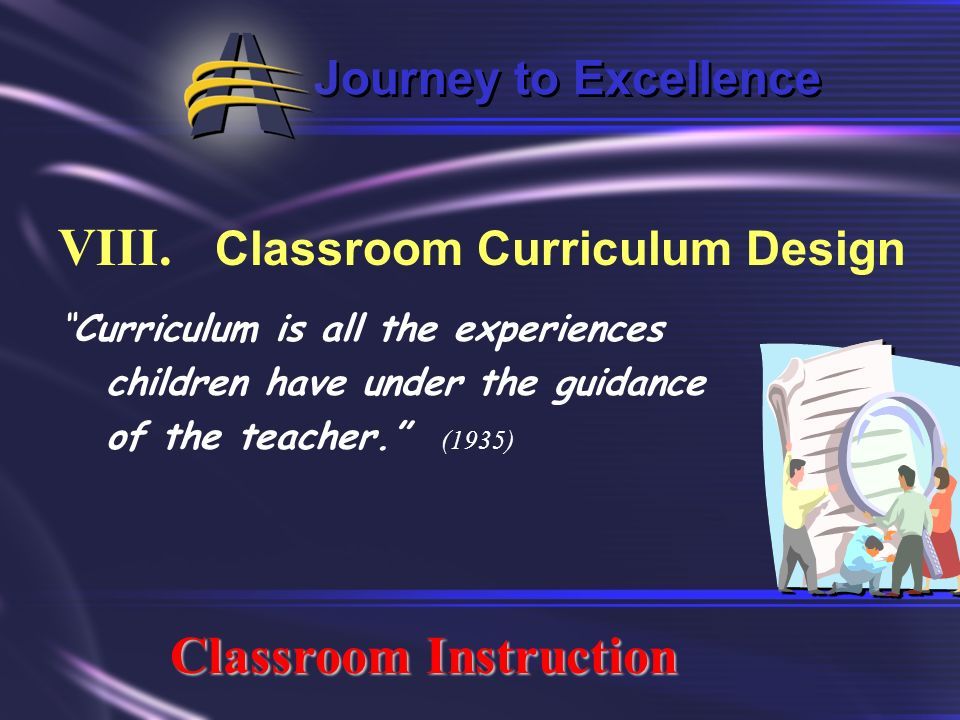 Journey to Excellence

VIII. Classroom Curriculum Design

"Curriculum is all the experiences children have under the guidance of the teacher." (1935)

Classroom Instruction